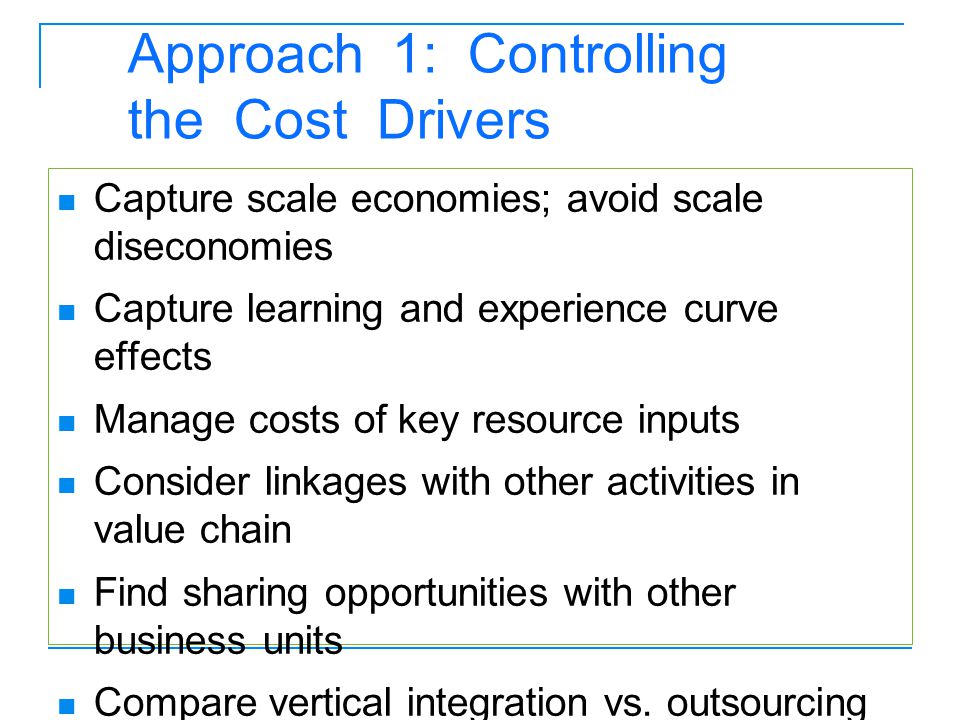 Approach 1: Controlling the Cost Drivers

- Capture scale economies; avoid scale diseconomies
- Capture learning and experience curve effects
- Manage costs of key resource inputs
- Consider linkages with other activities in value chain
- Find sharing opportunities with other business units
- Compare vertical integration vs. outsourcing